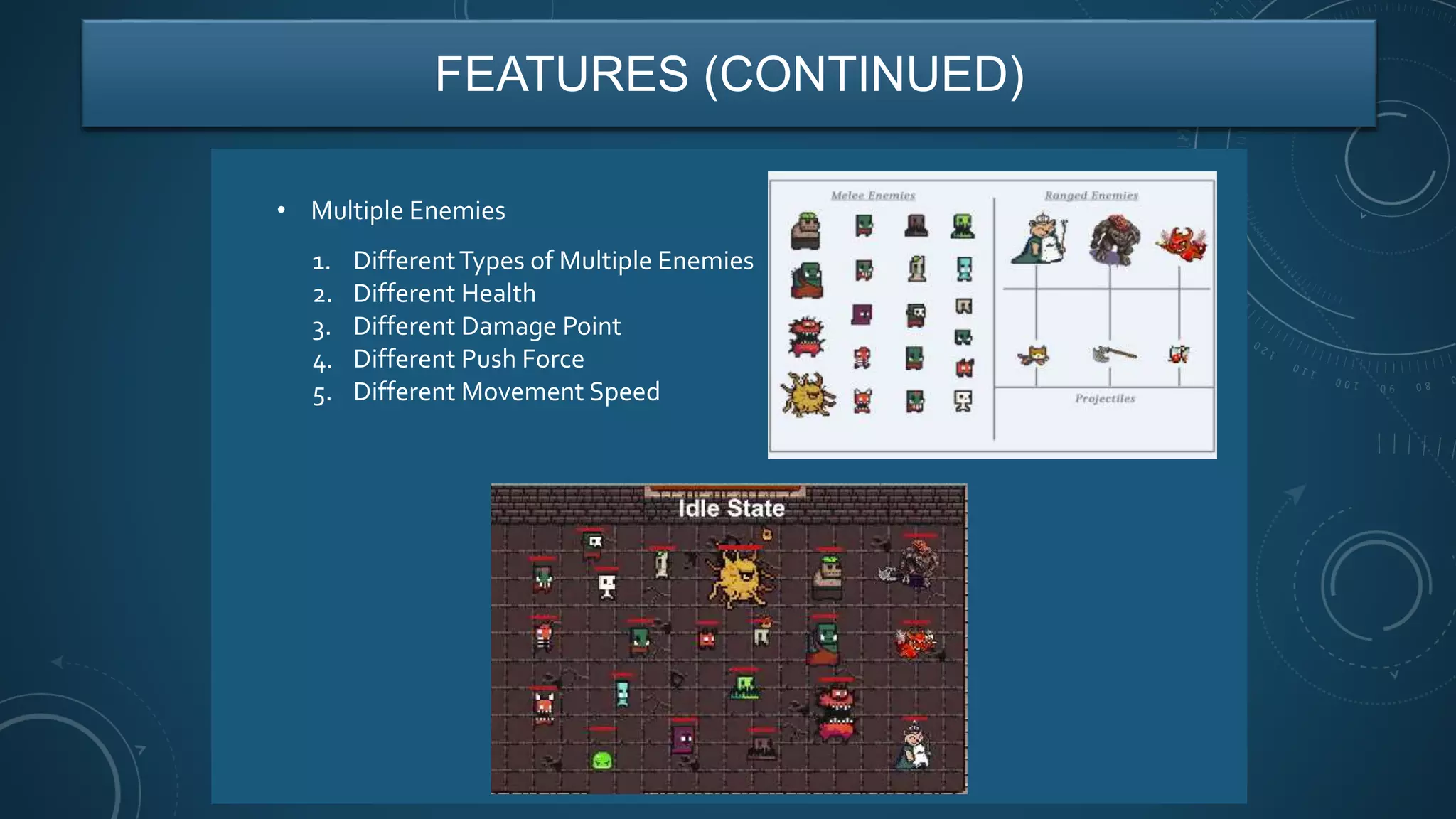 FEATURES (CONTINUED)

• Multiple Enemies

1. Different Types of Multiple Enemies
2. Different Health
3. Different Damage Point
4. Different Push Force
5. Different Movement Speed

Melee Enemies

Ranged Enemies

Projectiles

Idle State